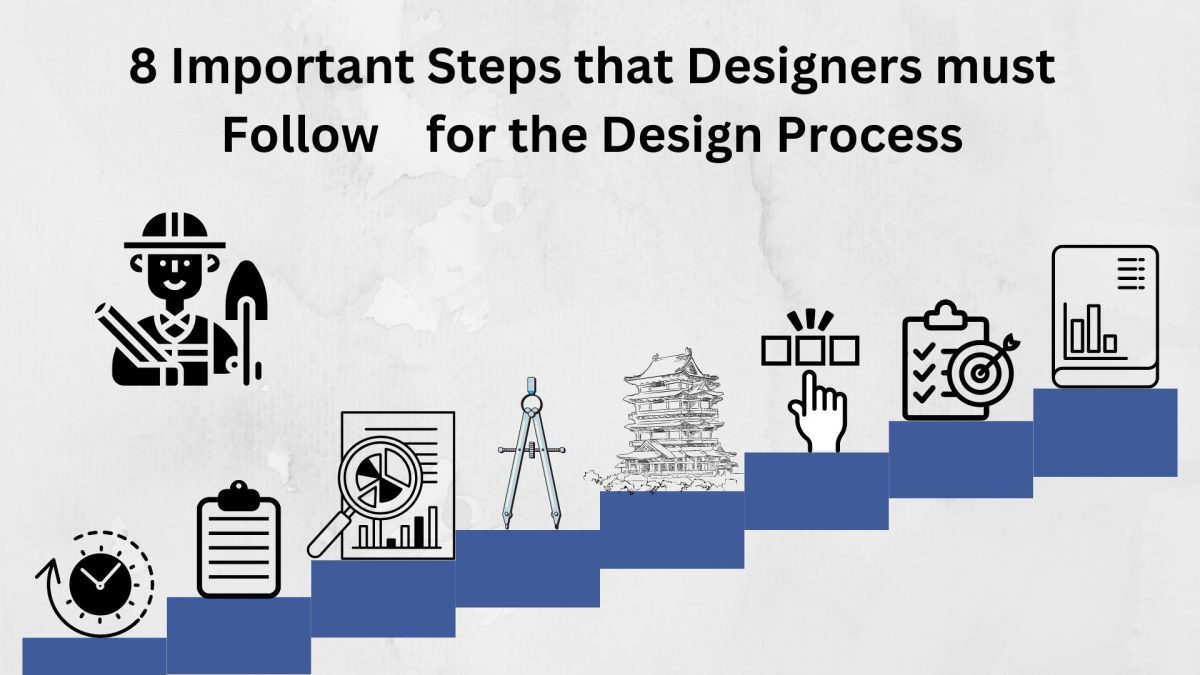 8 Important Steps that Designers must Follow for the Design Process